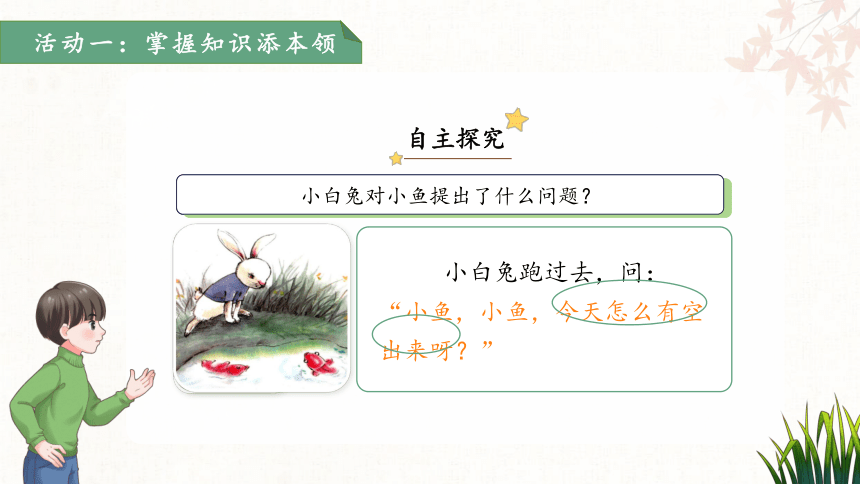 活动一：掌握知识添本领

自主探究

小白兔对小鱼提出了什么问题？

小白兔跑过去，问：“小鱼，小鱼，今天怎么有空出来呀？”